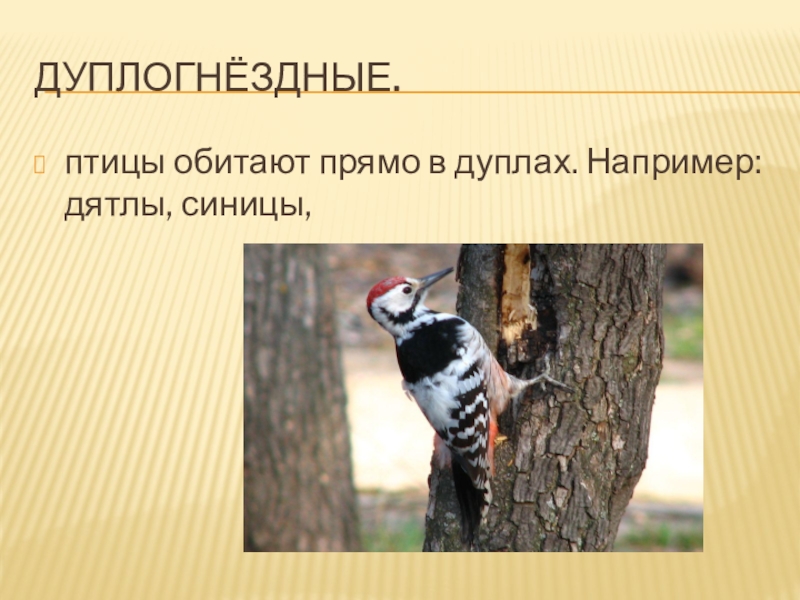 ДУПЛОГНЁЗДНЫЕ.

птицы обитают прямо в дуплах. Например: дятлы, синицы,